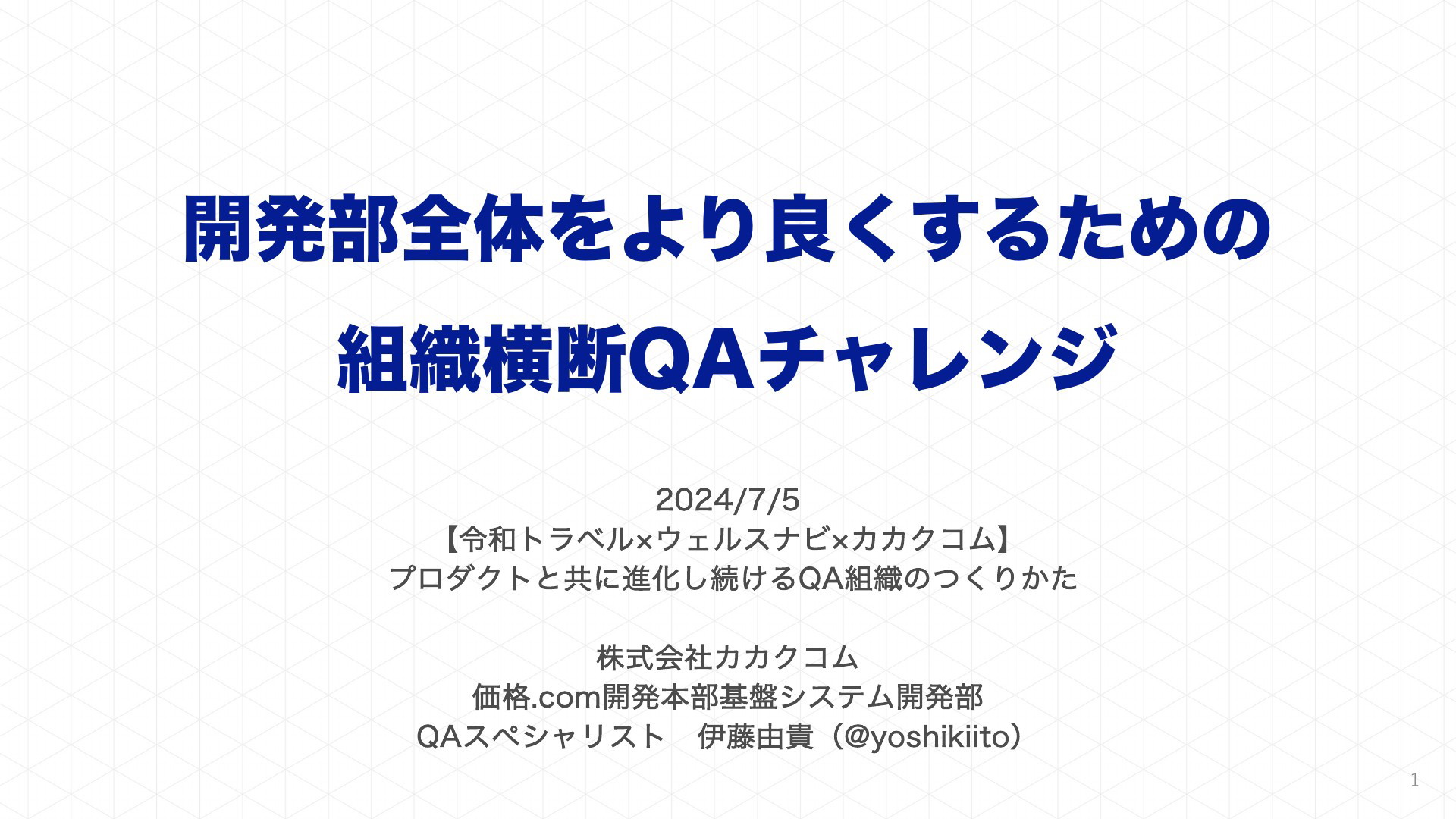 開発部全体をより良くするための
組織横断QAチャレンジ

2024/7/5
【令和トラベル×ウェルスナビ×カカクコム】
プロダクトと共に進化し続けるQA組織のつくりかた

株式会社カカクコム
価格.com開発本部基盤システム開発部
QAスペシャリスト　伊藤由貴（@yoshikiito）

1